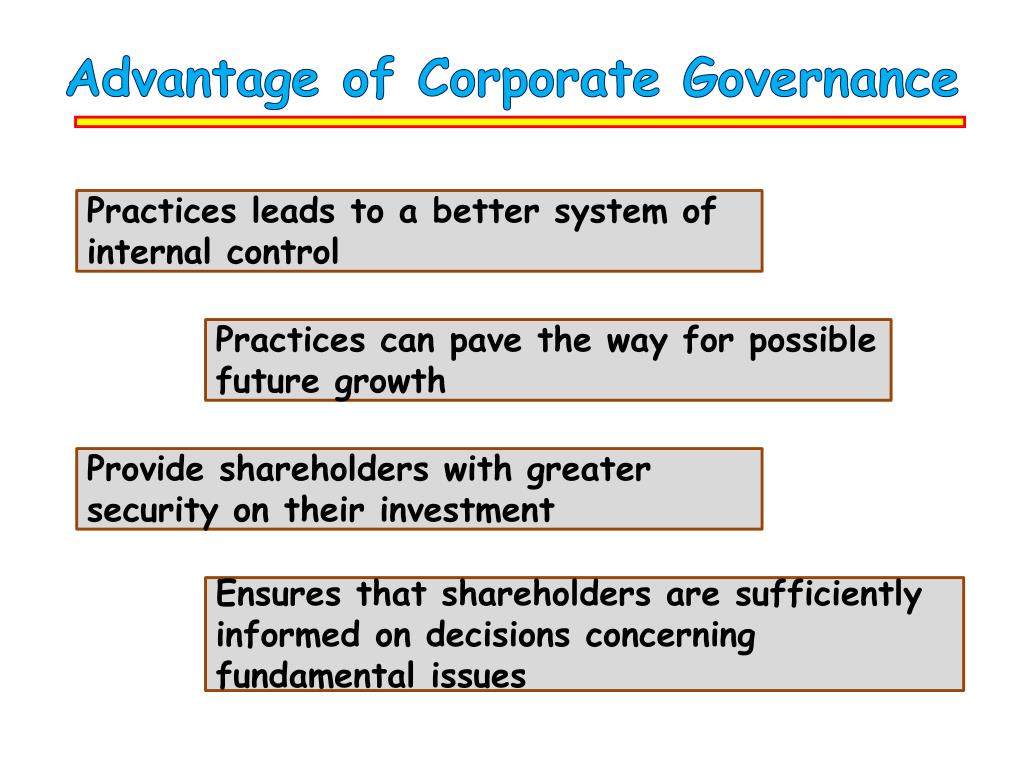 Advantage of Corporate Governance

Practices leads to a better system of internal control

Practices can pave the way for possible future growth

Provide shareholders with greater security on their investment

Ensures that shareholders are sufficiently informed on decisions concerning fundamental issues